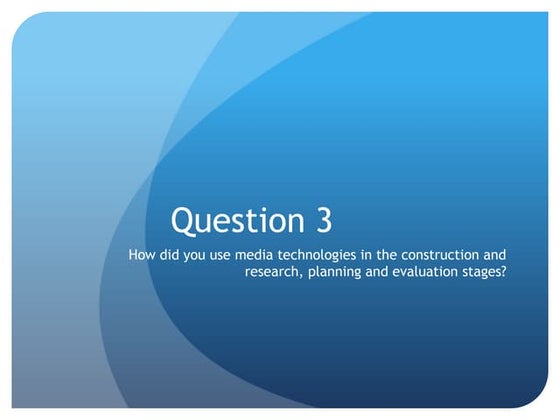 Question 3

How did you use media technologies in the construction and research, planning and evaluation stages?